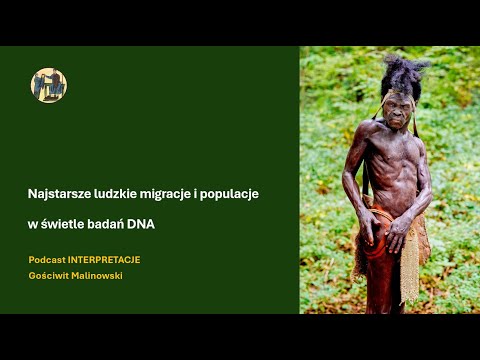 Najstarsze ludzkie migracje i populacje

w świetle badań DNA

Podcast INTERPRETACJE
Gościwit Malinowski